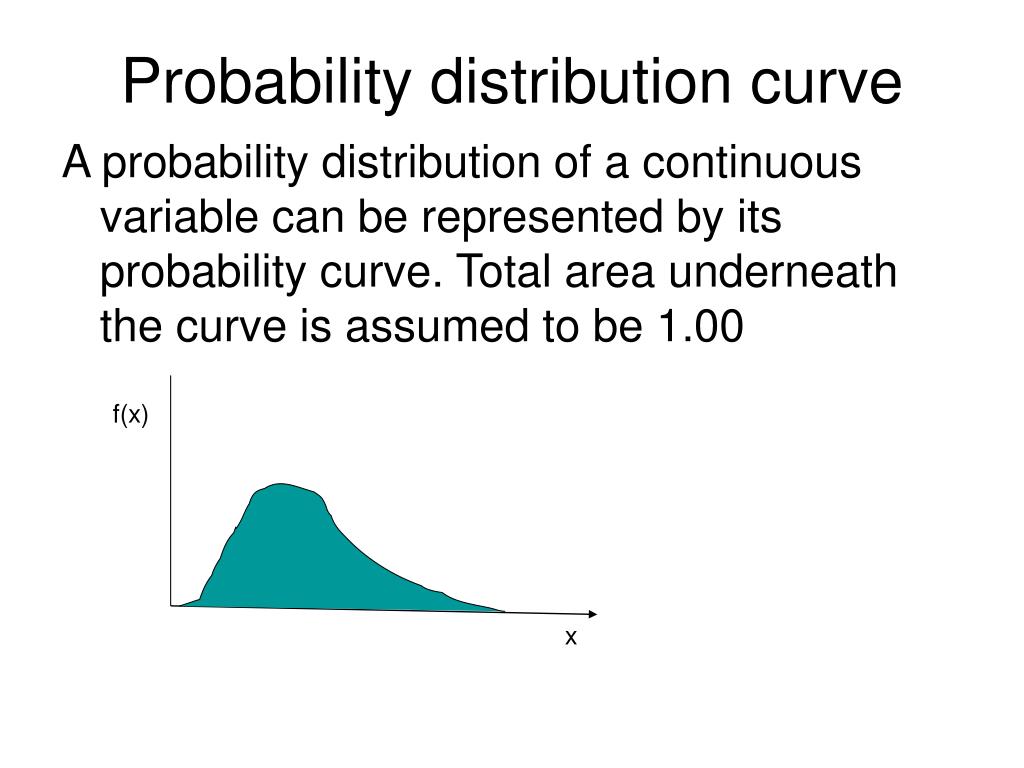 Probability distribution curve

A probability distribution of a continuous variable can be represented by its probability curve. Total area underneath the curve is assumed to be 1.00

f(x)

x